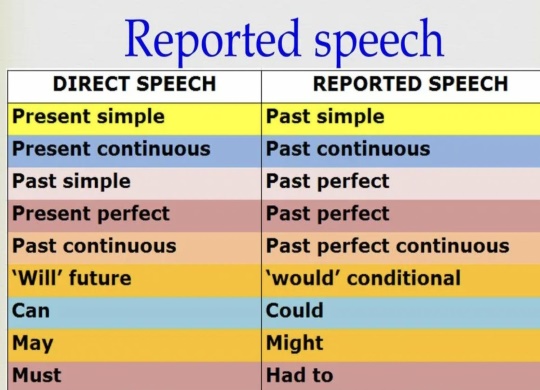 Reported speech

| DIRECT SPEECH | REPORTED SPEECH |
|---|---|
| Present simple | Past simple |
| Present continuous | Past continuous |
| Past simple | Past perfect |
| Present perfect | Past perfect |
| Past continuous | Past perfect continuous |
| 'Will' future | 'would' conditional |
| Can | Could |
| May | Might |
| Must | Had to |